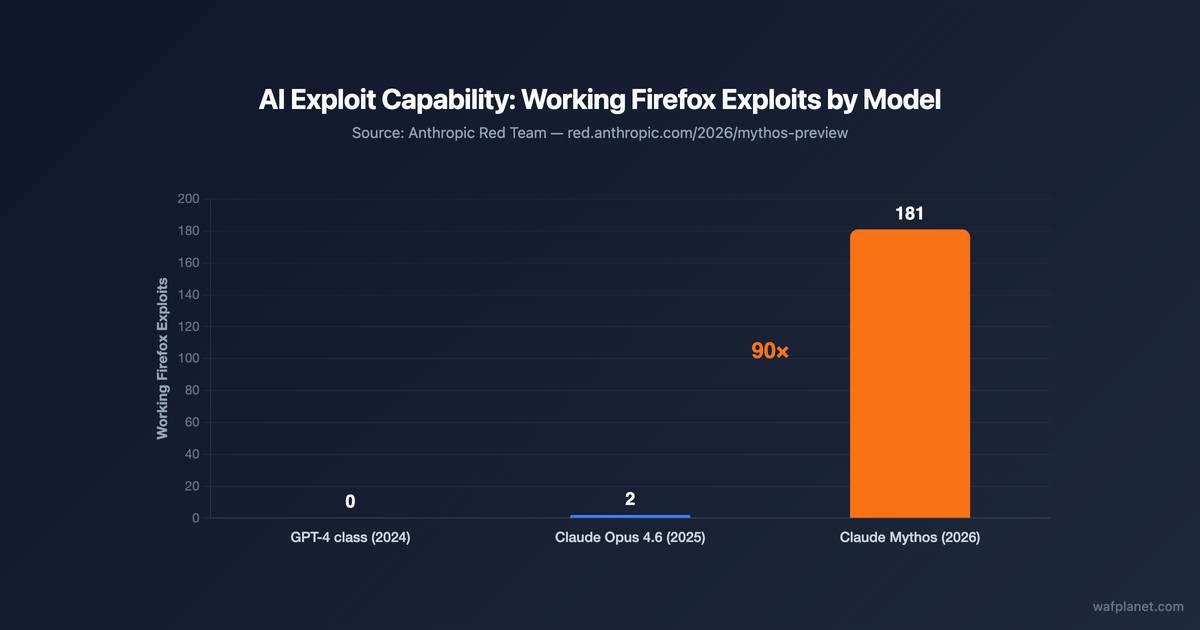 AI Exploit Capability: Working Firefox Exploits by Model

Source: Anthropic Red Team — red.anthropic.com/2026/mythos-preview

Working Firefox Exploits

200
180
160
140
120
100
80
60
40
20
0

0
2
181
90×

GPT-4 class (2024)
Claude Opus 4.6 (2025)
Claude Mythos (2026)

wafplanet.com